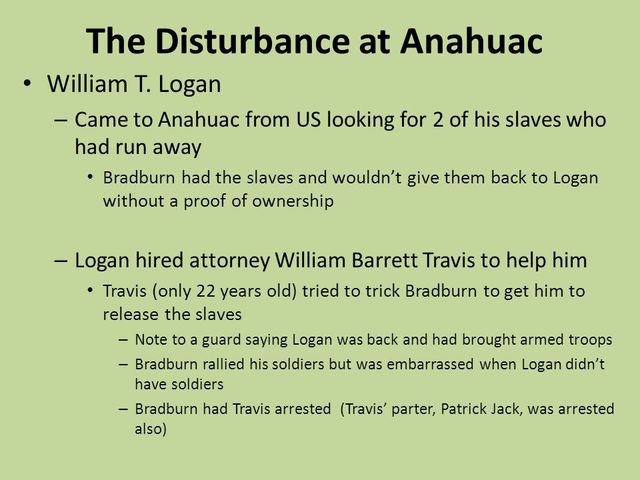 The Disturbance at Anahuac

• William T. Logan
 – Came to Anahuac from US looking for 2 of his slaves who had run away
  • Bradburn had the slaves and wouldn't give them back to Logan without a proof of ownership

 – Logan hired attorney William Barrett Travis to help him
  • Travis (only 22 years old) tried to trick Bradburn to get him to release the slaves
   – Note to a guard saying Logan was back and had brought armed troops
   – Bradburn rallied his soldiers but was embarrassed when Logan didn't have soldiers
   – Bradburn had Travis arrested (Travis' parter, Patrick Jack, was arrested also)